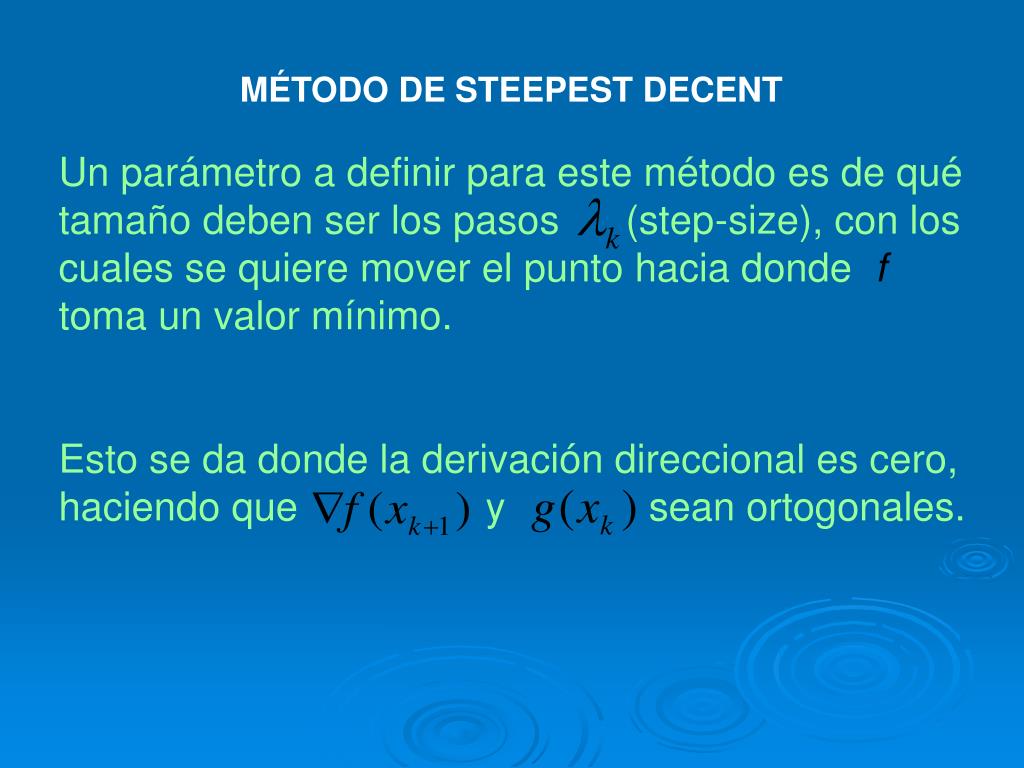 MÉTODO DE STEEPEST DECENT

Un parámetro a definir para este método es de qué tamaño deben ser los pasos $\lambda_k$ (step-size), con los cuales se quiere mover el punto hacia donde $f$ toma un valor mínimo.

Esto se da donde la derivación direccional es cero, haciendo que $\nabla f(x_{k+1})$ y $g(x_k)$ sean ortogonales.